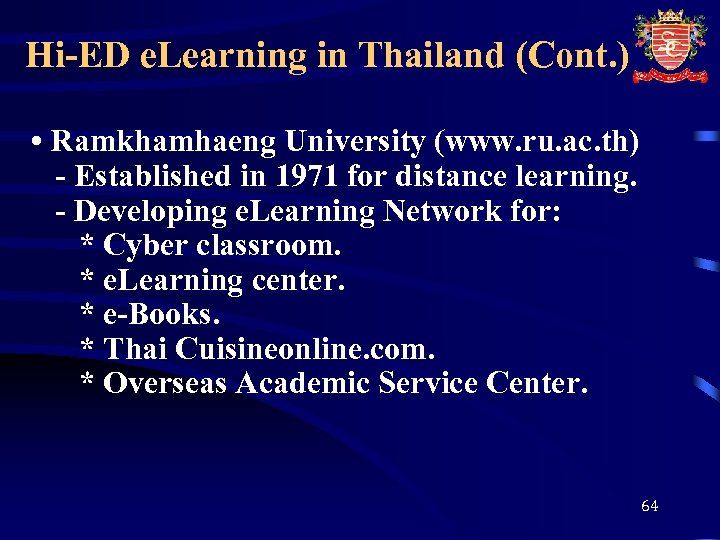 Hi-ED eLearning in Thailand (Cont.)

• Ramkhamhaeng University (www.ru.ac.th)
- Established in 1971 for distance learning.
- Developing eLearning Network for:
* Cyber classroom.
* eLearning center.
* e-Books.
* Thai Cuisineonline.com.
* Overseas Academic Service Center.

64